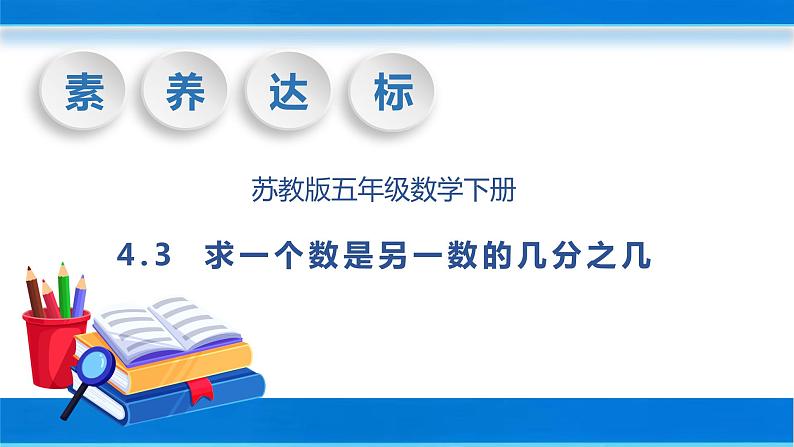 素 养 达 标

苏教版五年级数学下册

4.3 求一个数是另一数的几分之几